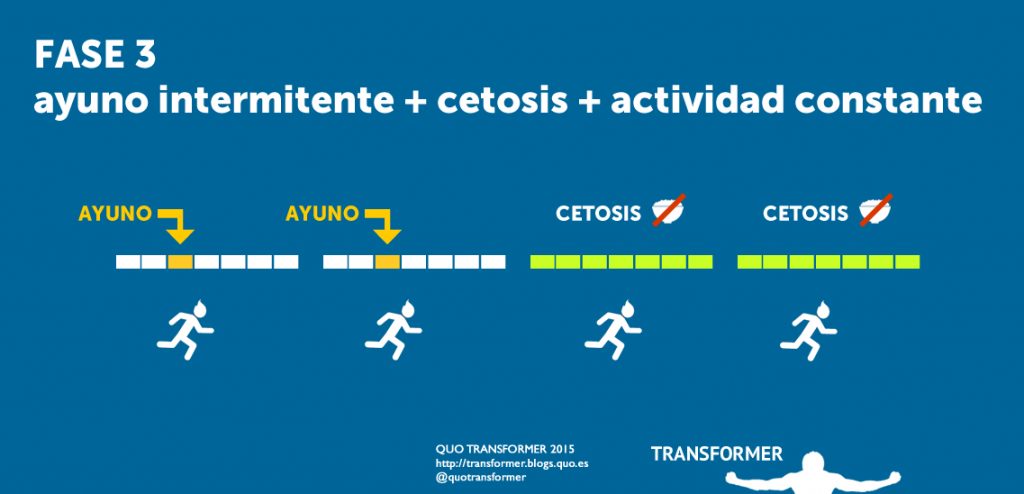 FASE 3
ayuno intermitente + cetosis + actividad constante

AYUNO

AYUNO

CETOSIS

CETOSIS

QUO TRANSFORMER 2015
http://transformer.blogs.quo.es
@quotransformer

TRANSFORMER